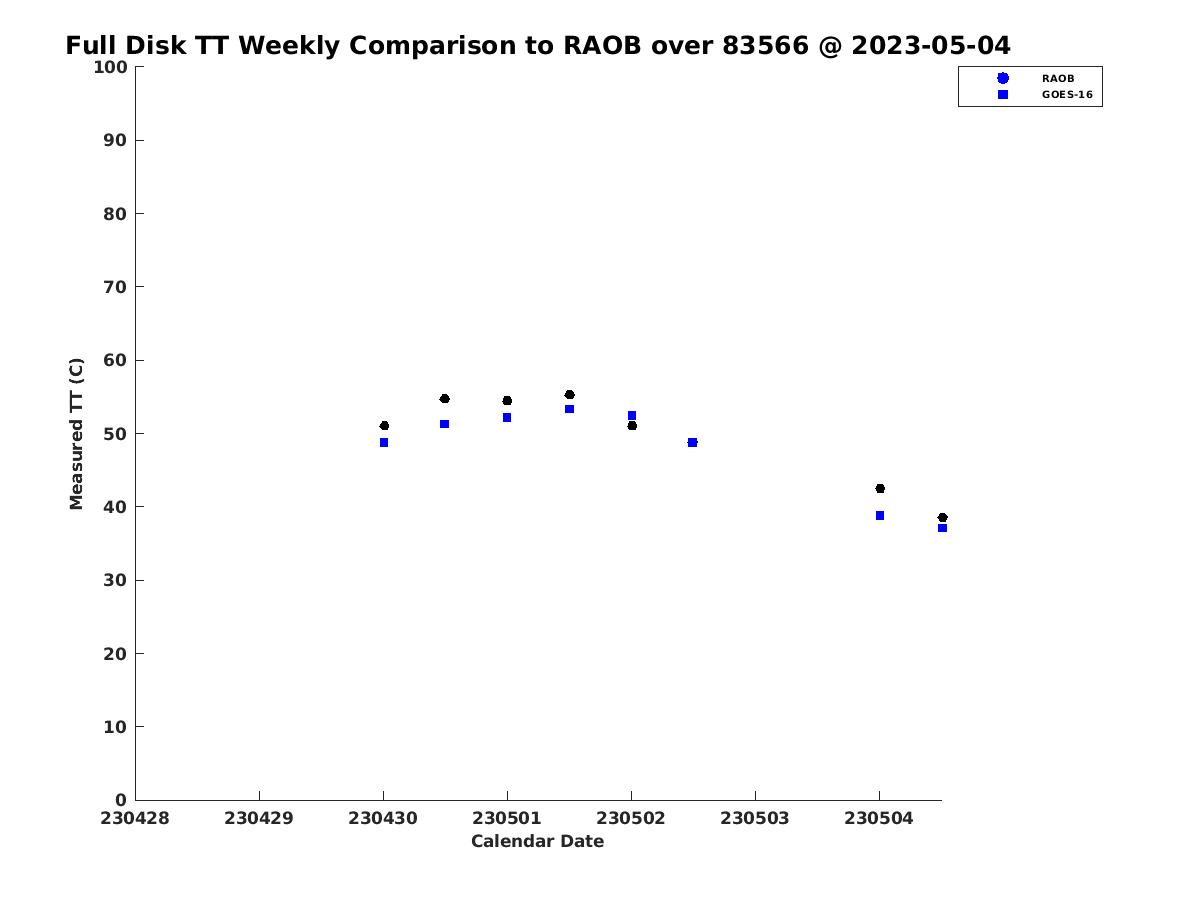 Full Disk TT Weekly Comparison to RAOB over 83566 @ 2023-05-04

RAOB
GOES-16

Measured TT (C)

100
90
80
70
60
50
40
30
20
10
0

230428 230429 230430 230501 230502 230503 230504

Calendar Date